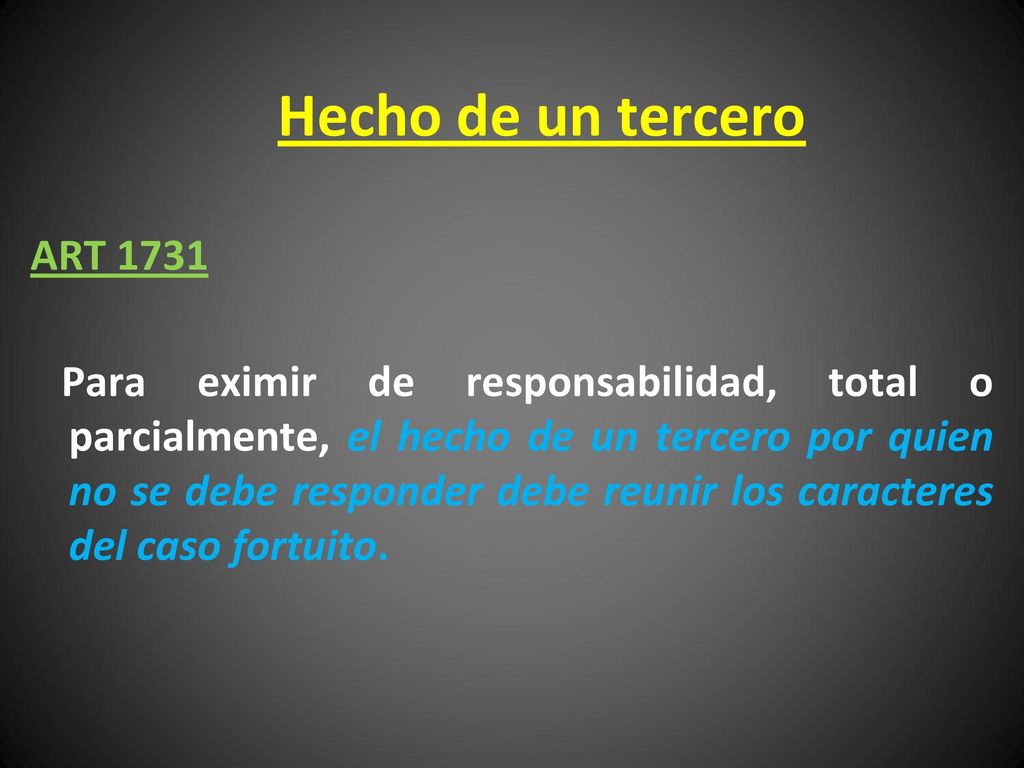 Hecho de un tercero

ART 1731

Para eximir de responsabilidad, total o parcialmente, el hecho de un tercero por quien no se debe responder debe reunir los caracteres del caso fortuito.